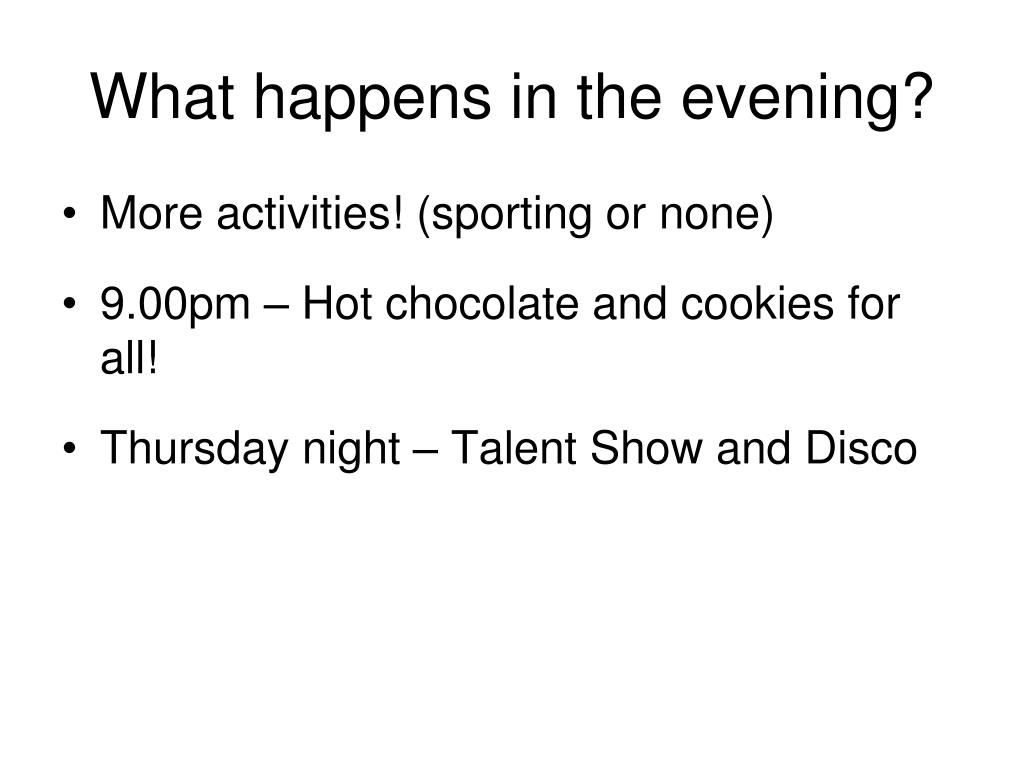 What happens in the evening?

• More activities! (sporting or none)
• 9.00pm – Hot chocolate and cookies for all!
• Thursday night – Talent Show and Disco